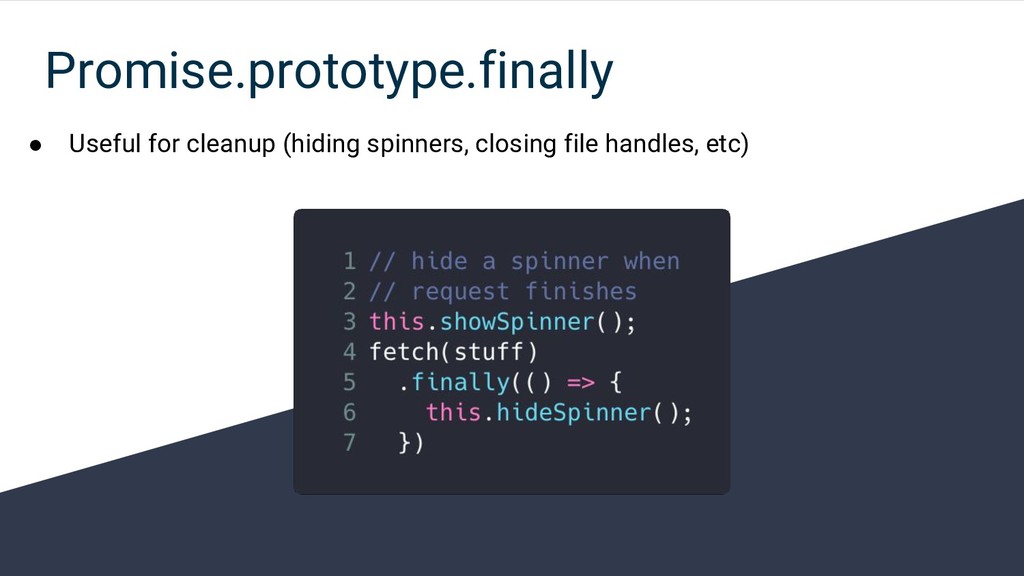 Promise.prototype.finally

● Useful for cleanup (hiding spinners, closing file handles, etc)

1 // hide a spinner when
2 // request finishes
3 this.showSpinner();
4 fetch(stuff)
5   .finally(() => {
6     this.hideSpinner();
7   })